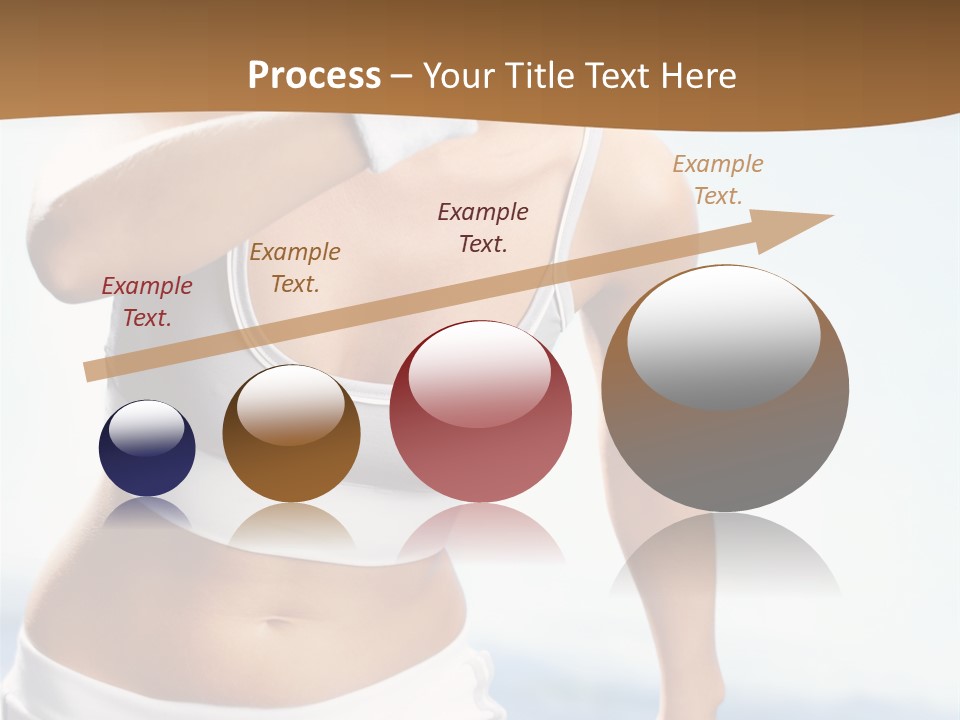 Process – Your Title Text Here

Example Text.

Example Text.

Example Text.

Example Text.